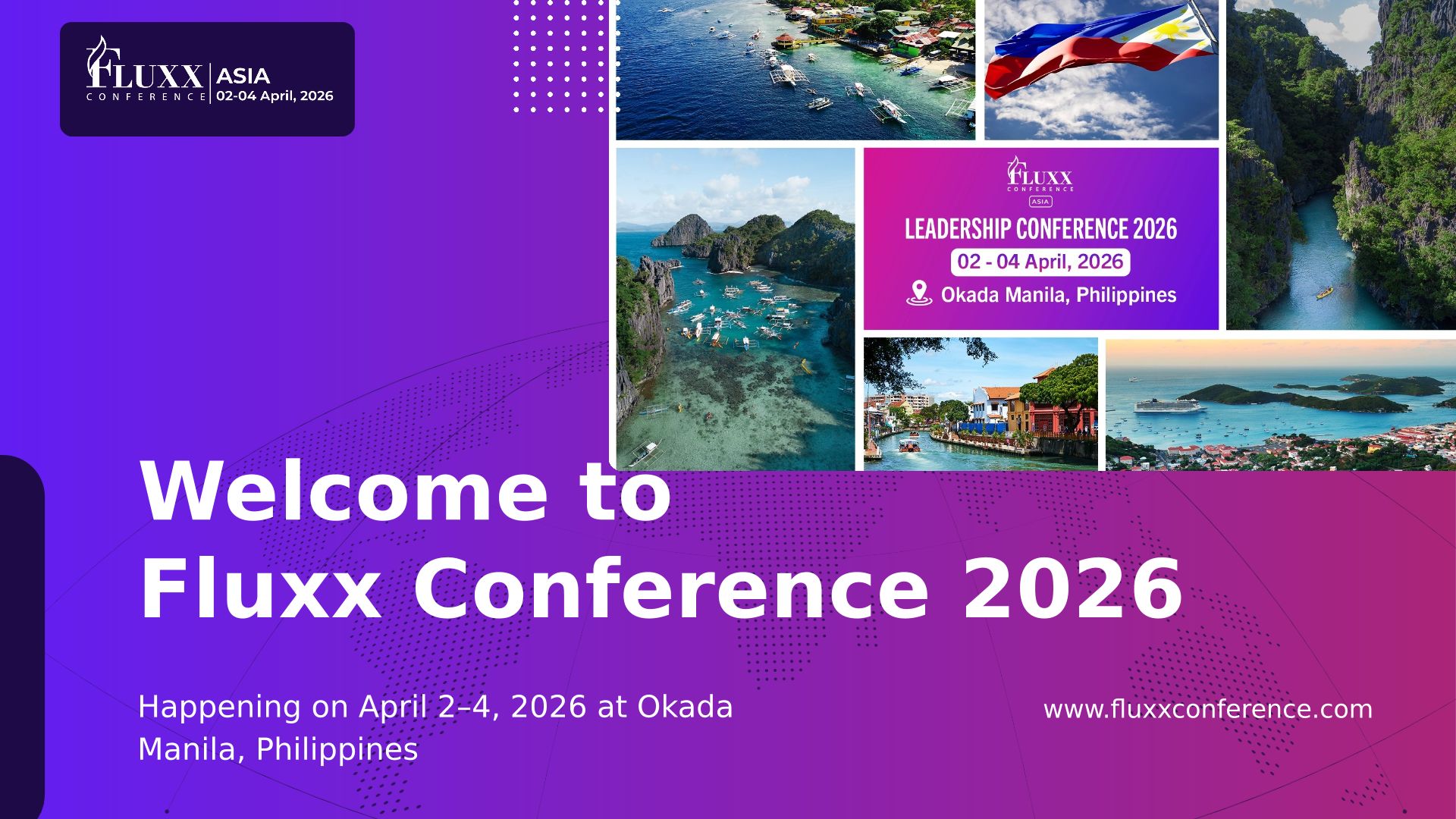 FLUXX CONFERENCE | ASIA 02-04 April, 2026

FLUXX CONFERENCE ASIA

LEADERSHIP CONFERENCE 2026

02 - 04 April, 2026

Okada Manila, Philippines

Welcome to Fluxx Conference 2026

Happening on April 2–4, 2026 at Okada Manila, Philippines

www.fluxxconference.com